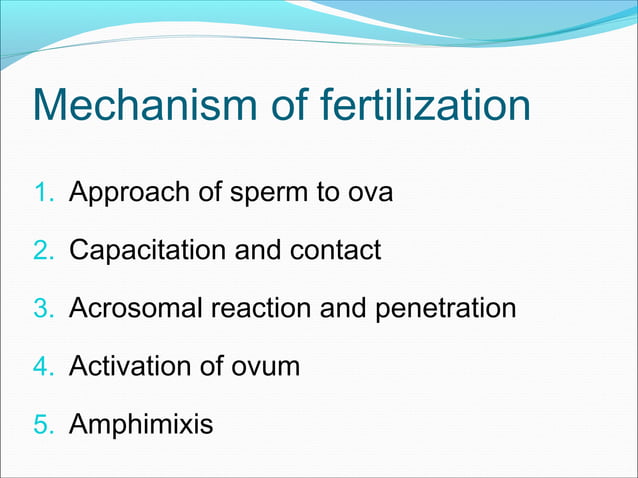 Mechanism of fertilization

1. Approach of sperm to ova
2. Capacitation and contact
3. Acrosomal reaction and penetration
4. Activation of ovum
5. Amphimixis